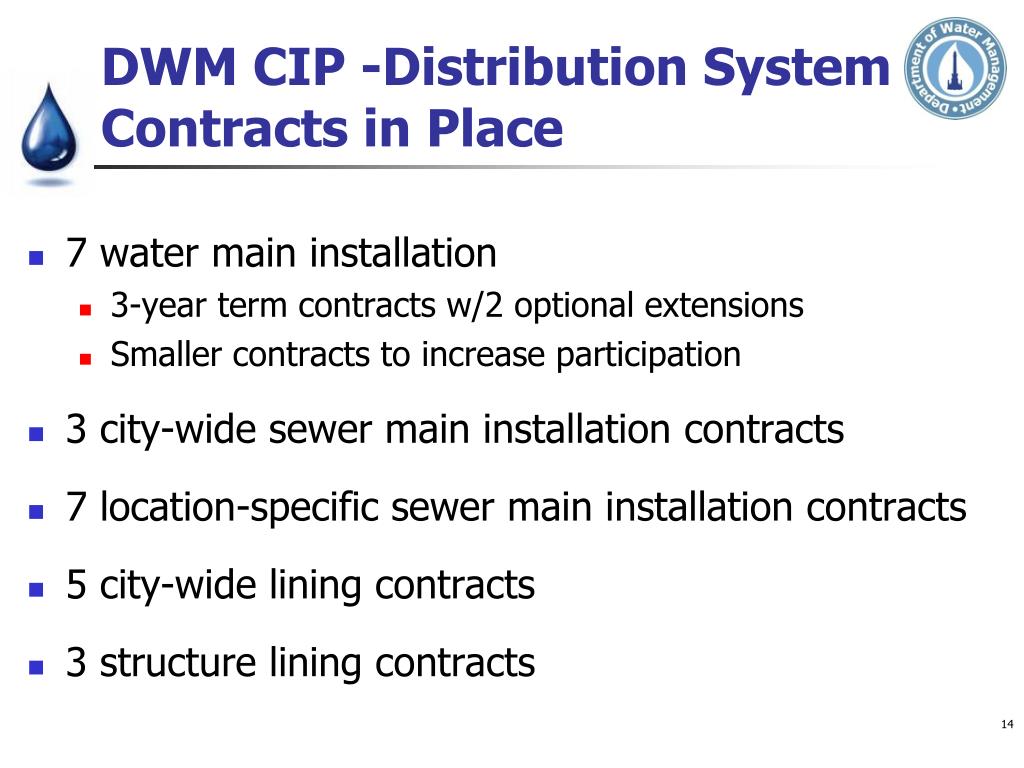 DWM CIP -Distribution System Contracts in Place

Department of Water Management

- 7 water main installation
  - 3-year term contracts w/2 optional extensions
  - Smaller contracts to increase participation
- 3 city-wide sewer main installation contracts
- 7 location-specific sewer main installation contracts
- 5 city-wide lining contracts
- 3 structure lining contracts

14